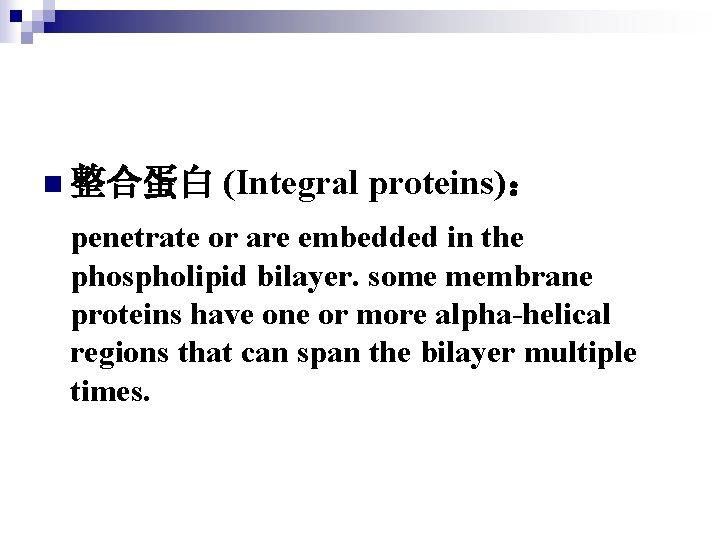 整合蛋白 (Integral proteins)：

penetrate or are embedded in the phospholipid bilayer. some membrane proteins have one or more alpha-helical regions that can span the bilayer multiple times.